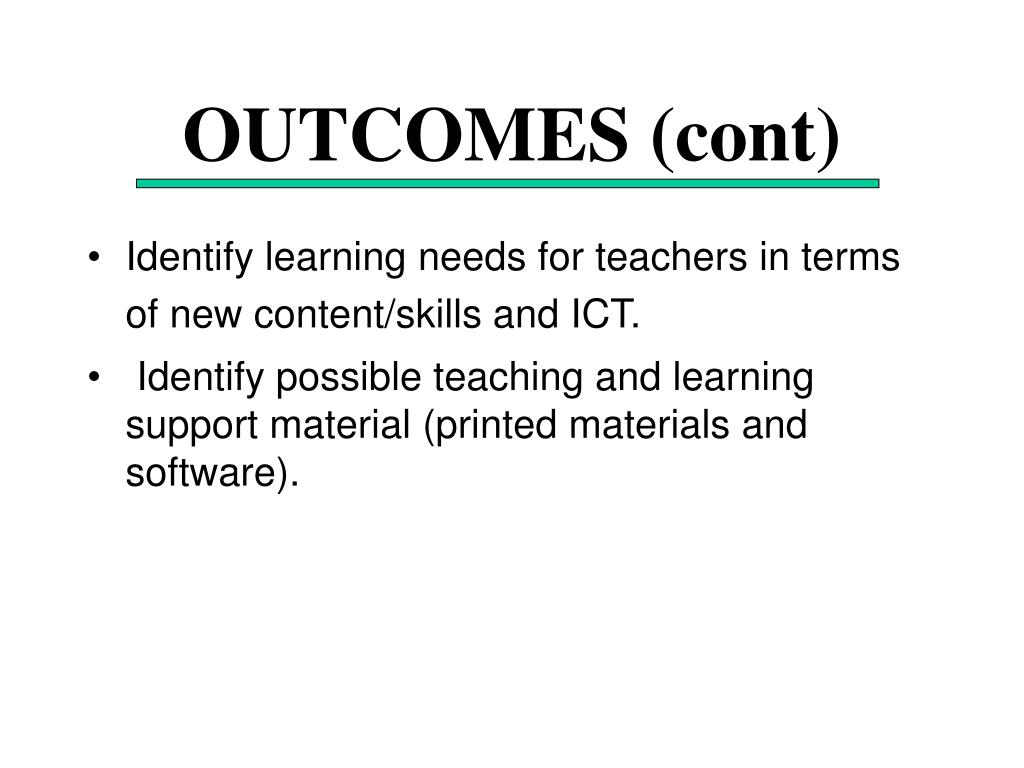 OUTCOMES (cont)

• Identify learning needs for teachers in terms of new content/skills and ICT.

• Identify possible teaching and learning support material (printed materials and software).